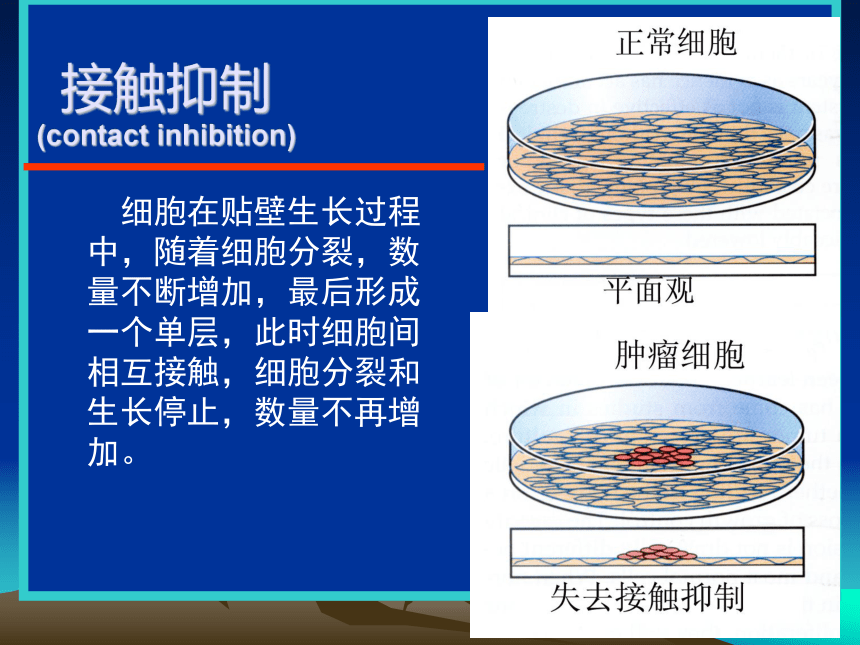 接触抑制
(contact inhibition)

细胞在贴壁生长过程中，随着细胞分裂，数量不断增加，最后形成一个单层，此时细胞间相互接触，细胞分裂和生长停止，数量不再增加。

正常细胞

平面观

肿瘤细胞

失去接触抑制